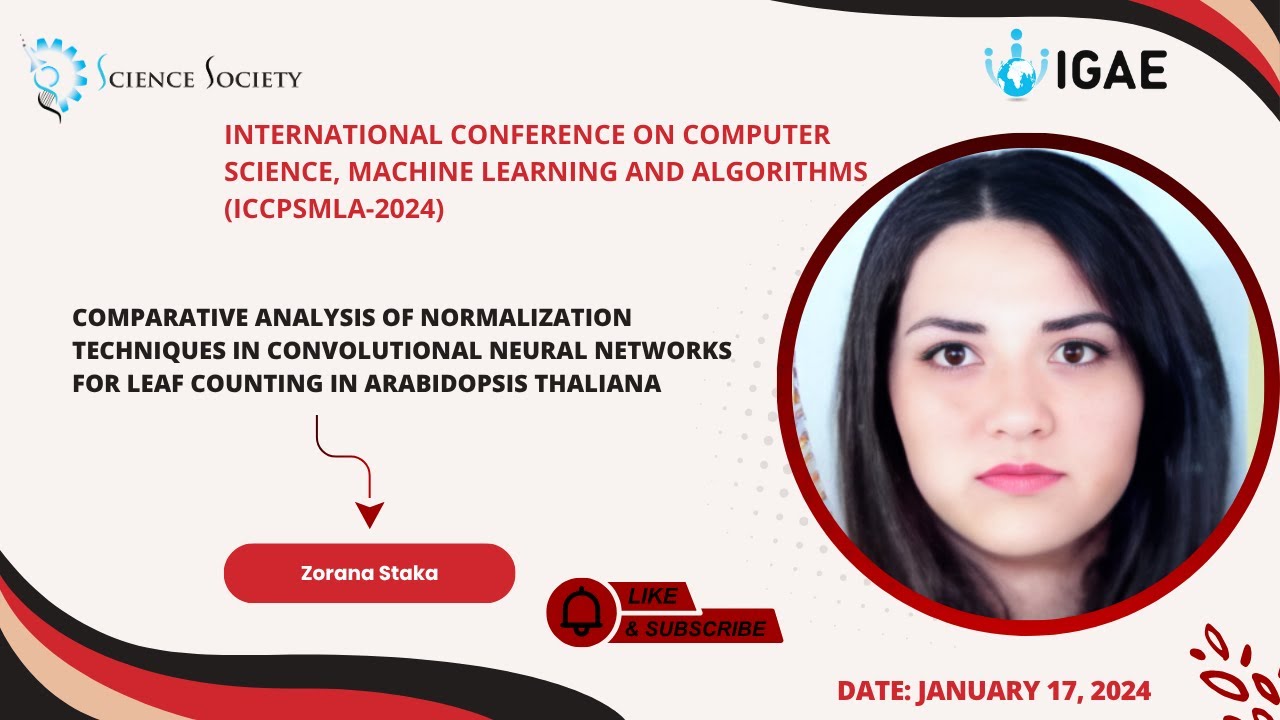 SCIENCE SOCIETY

IGAE

INTERNATIONAL CONFERENCE ON COMPUTER SCIENCE, MACHINE LEARNING AND ALGORITHMS (ICCPSMLA-2024)

COMPARATIVE ANALYSIS OF NORMALIZATION TECHNIQUES IN CONVOLUTIONAL NEURAL NETWORKS FOR LEAF COUNTING IN ARABIDOPSIS THALIANA

Zorana Staka

LIKE
& SUBSCRIBE

DATE: JANUARY 17, 2024